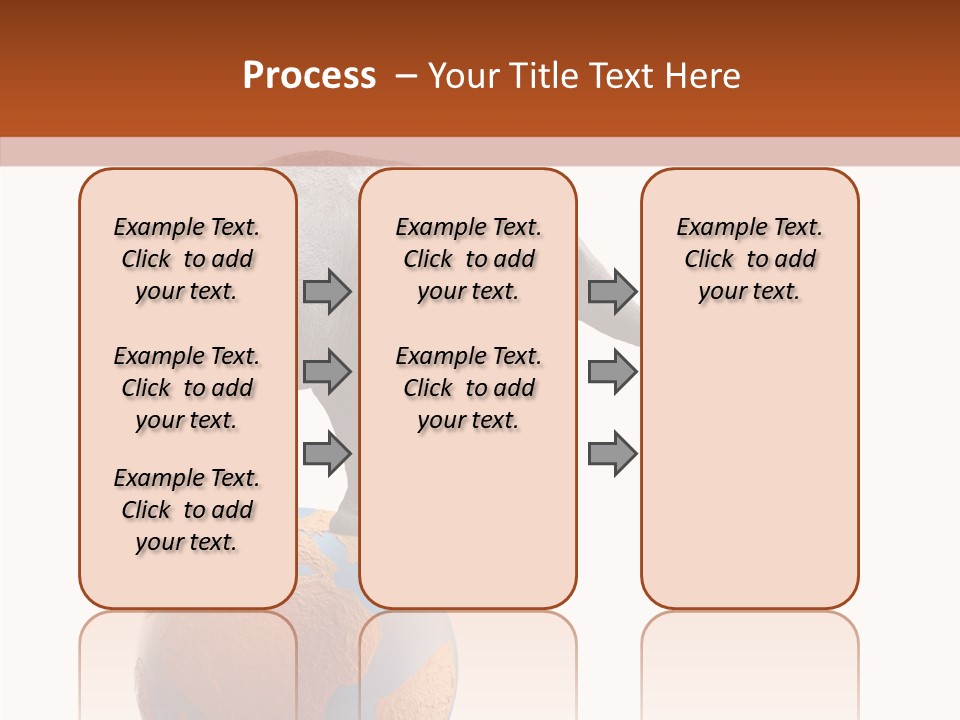 Process – Your Title Text Here

Example Text. Click to add your text.

Example Text. Click to add your text.

Example Text. Click to add your text.

Example Text. Click to add your text.

Example Text. Click to add your text.

Example Text. Click to add your text.